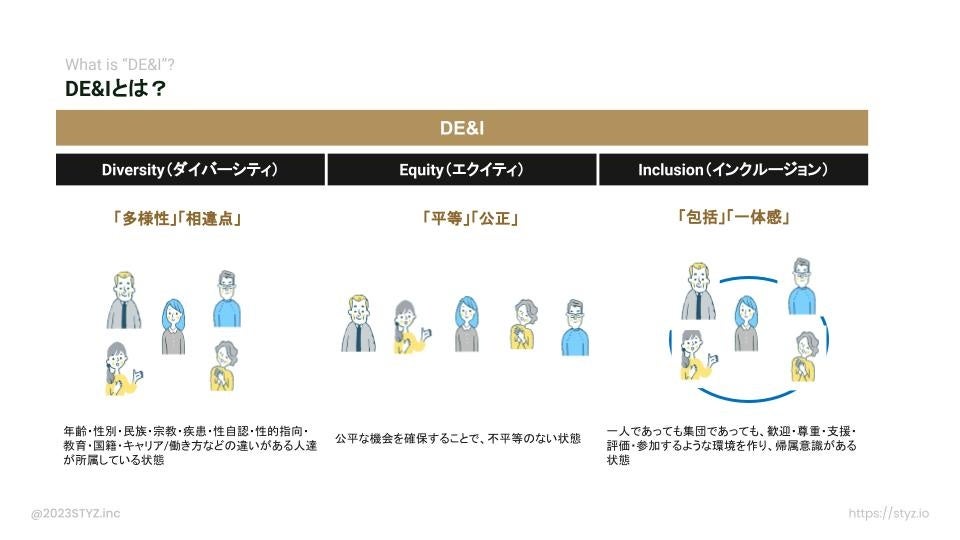 What is "DE&I"?
DE&Iとは？

DE&I

Diversity（ダイバーシティ）

「多様性」「相違点」

年齢・性別・民族・宗教・疾患・性自認・性的指向・教育・国籍・キャリア/働き方などの違いがある人達が所属している状態

Equity（エクイティ）

「平等」「公正」

公平な機会を確保することで、不平等のない状態

Inclusion（インクルージョン）

「包括」「一体感」

一人であっても集団であっても、歓迎・尊重・支援・評価・参加するような環境を作り、帰属意識がある状態

@2023STYZ.inc

https://styz.io